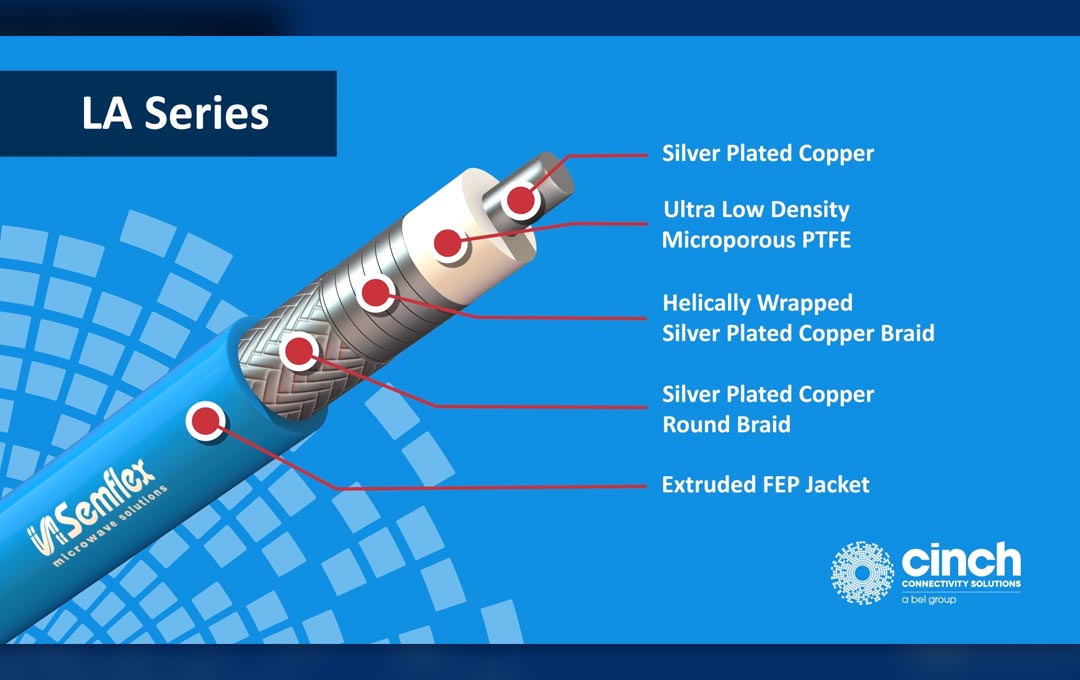 LA Series

Silver Plated Copper

Ultra Low Density
Microporous PTFE

Helically Wrapped
Silver Plated Copper Braid

Silver Plated Copper
Round Braid

Extruded FEP Jacket

Semflex
microwave solutions

cinch
CONNECTIVITY SOLUTIONS
a bel group